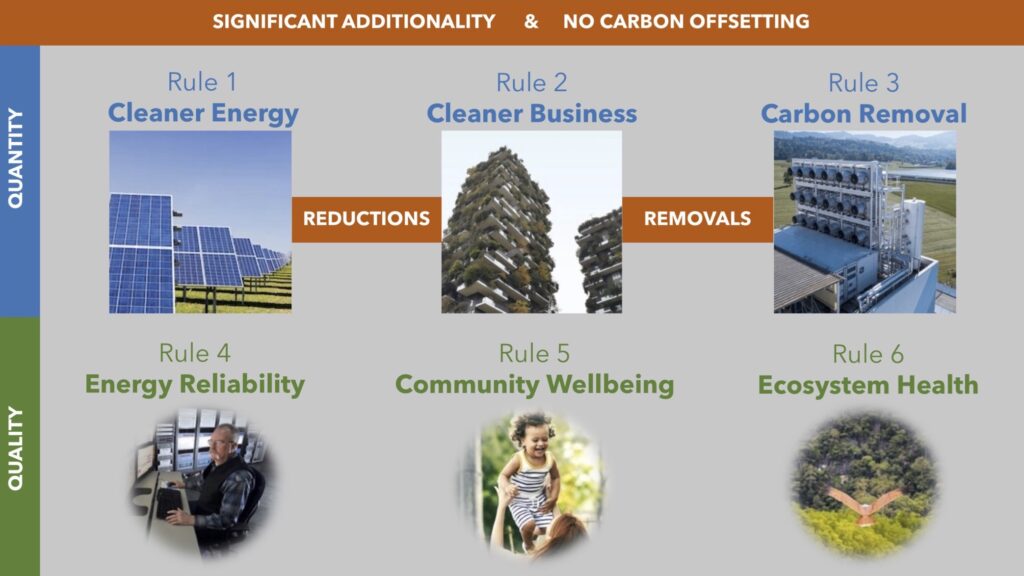 SIGNIFICANT ADDITIONALITY & NO CARBON OFFSETTING

QUANTITY

Rule 1
Cleaner Energy

REDUCTIONS

Rule 2
Cleaner Business

REMOVALS

Rule 3
Carbon Removal

QUALITY

Rule 4
Energy Reliability

Rule 5
Community Wellbeing

Rule 6
Ecosystem Health